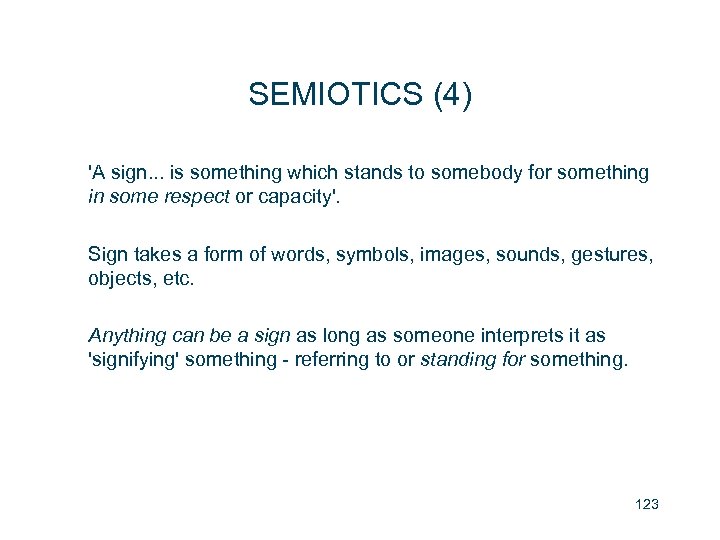 SEMIOTICS (4)

'A sign... is something which stands to somebody for something in some respect or capacity'.

Sign takes a form of words, symbols, images, sounds, gestures, objects, etc.

Anything can be a sign as long as someone interprets it as 'signifying' something - referring to or standing for something.

123